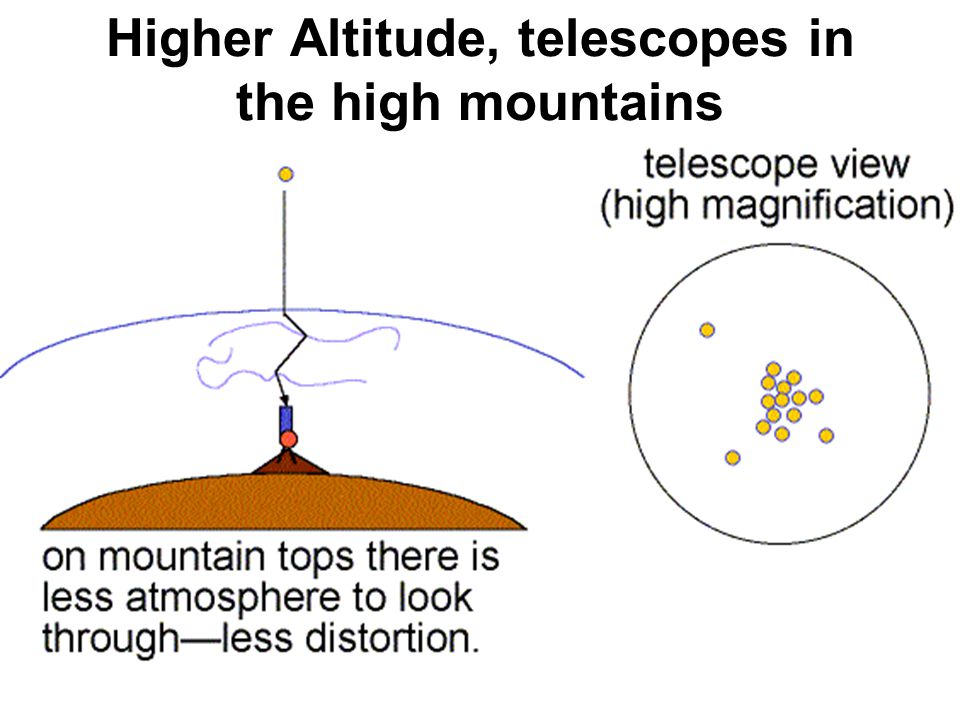 Higher Altitude, telescopes in the high mountains

telescope view (high magnification)

on mountain tops there is less atmosphere to look through—less distortion.